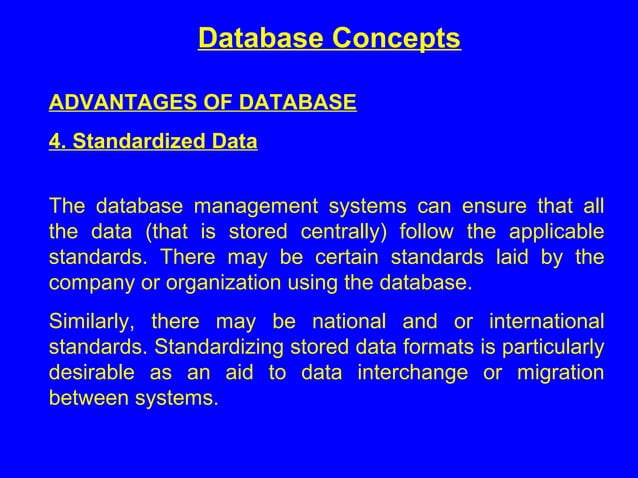 Database Concepts

ADVANTAGES OF DATABASE

4. Standardized Data

The database management systems can ensure that all the data (that is stored centrally) follow the applicable standards. There may be certain standards laid by the company or organization using the database.

Similarly, there may be national and or international standards. Standardizing stored data formats is particularly desirable as an aid to data interchange or migration between systems.